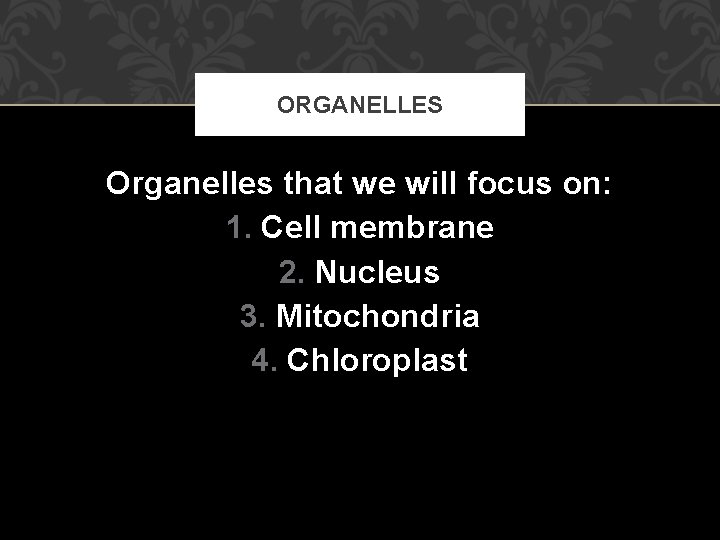 ORGANELLES

Organelles that we will focus on:

1. Cell membrane
2. Nucleus
3. Mitochondria
4. Chloroplast